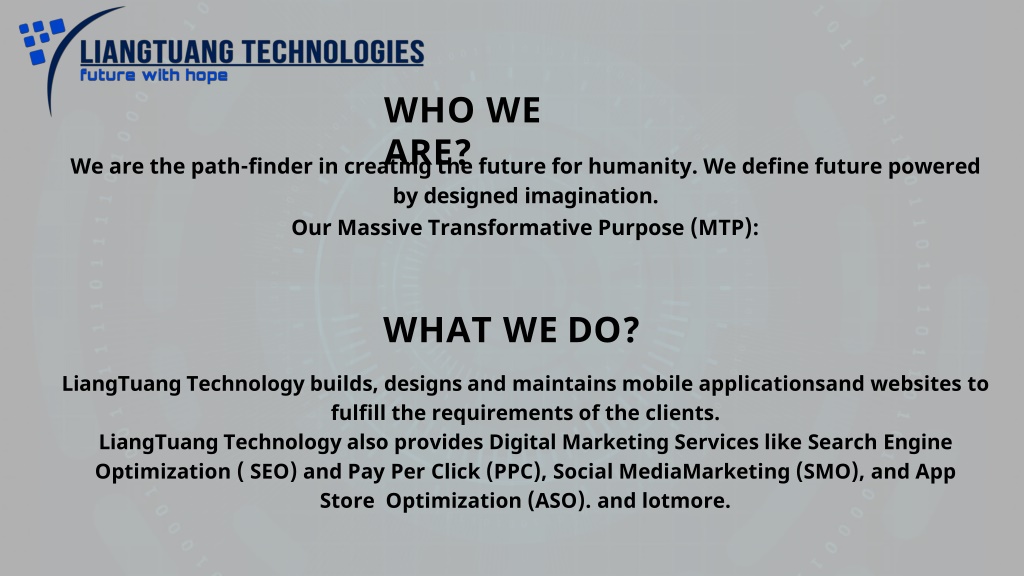 LIANGTUANG TECHNOLOGIES
future with hope

WHO WE ARE?

We are the path-finder in creating the future for humanity. We define future powered by designed imagination.
Our Massive Transformative Purpose (MTP):

WHAT WE DO?

LiangTuang Technology builds, designs and maintains mobile applicationsand websites to fulfill the requirements of the clients.
LiangTuang Technology also provides Digital Marketing Services like Search Engine Optimization ( SEO) and Pay Per Click (PPC), Social MediaMarketing (SMO), and App Store Optimization (ASO). and lotmore.